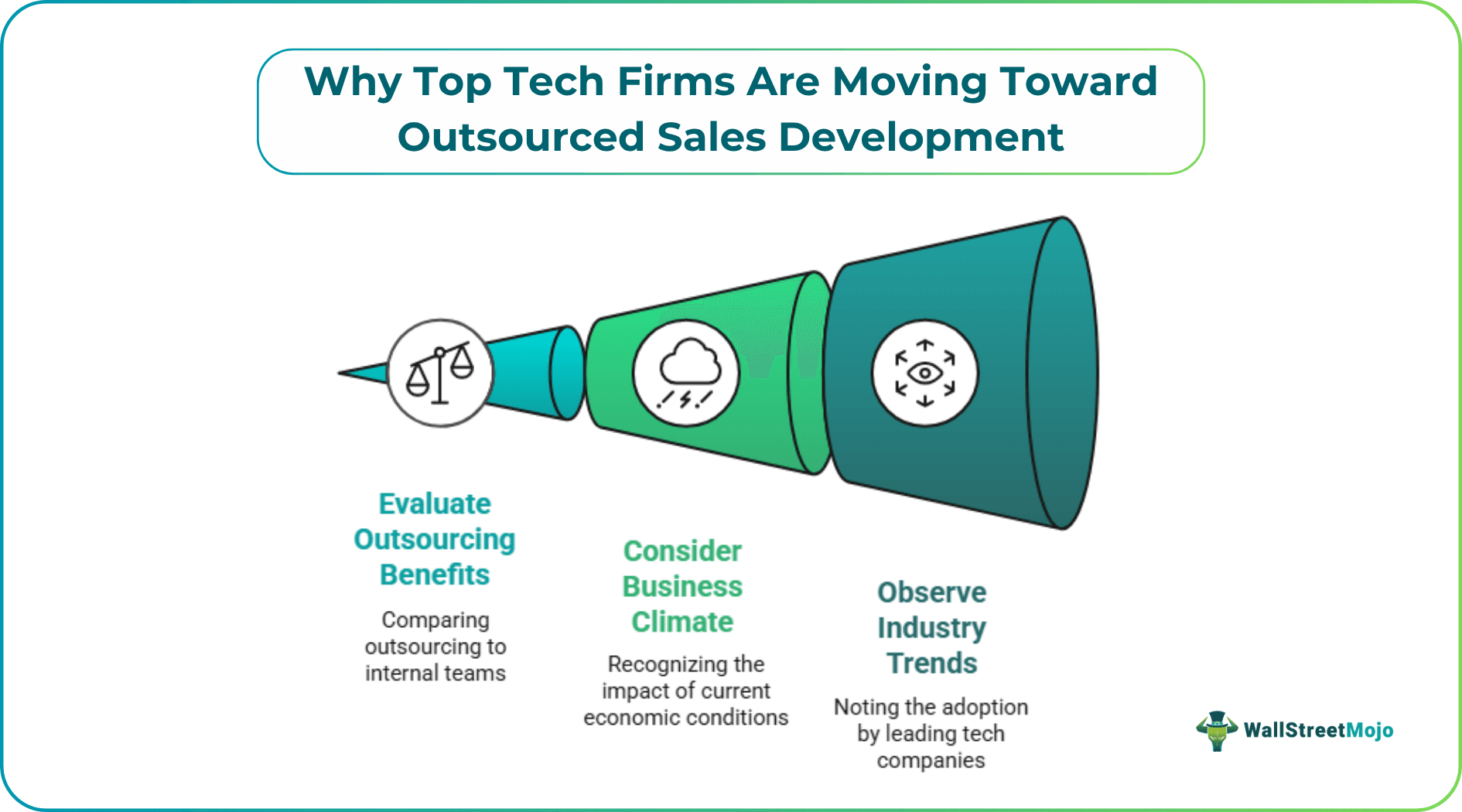 Why Top Tech Firms Are Moving Toward Outsourced Sales Development

Evaluate Outsourcing Benefits

Comparing outsourcing to internal teams

Consider Business Climate

Recognizing the impact of current economic conditions

Observe Industry Trends

Noting the adoption by leading tech companies

WallStreetMojo